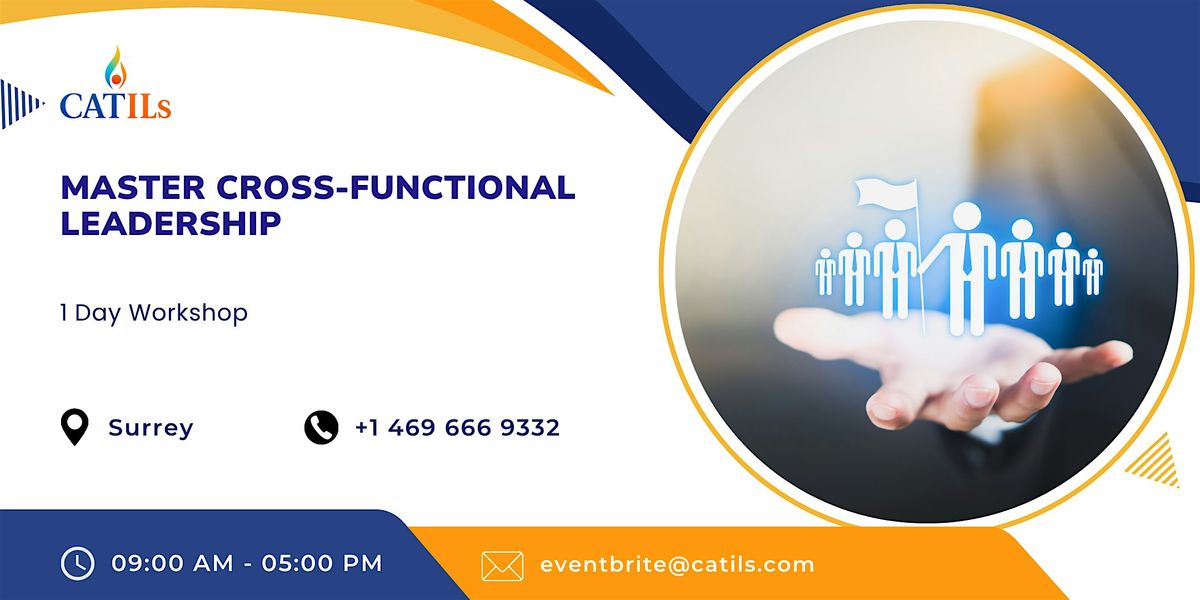 CATILs

MASTER CROSS-FUNCTIONAL LEADERSHIP

1 Day Workshop

Surrey

+1 469 666 9332

09:00 AM - 05:00 PM

eventbrite@catils.com